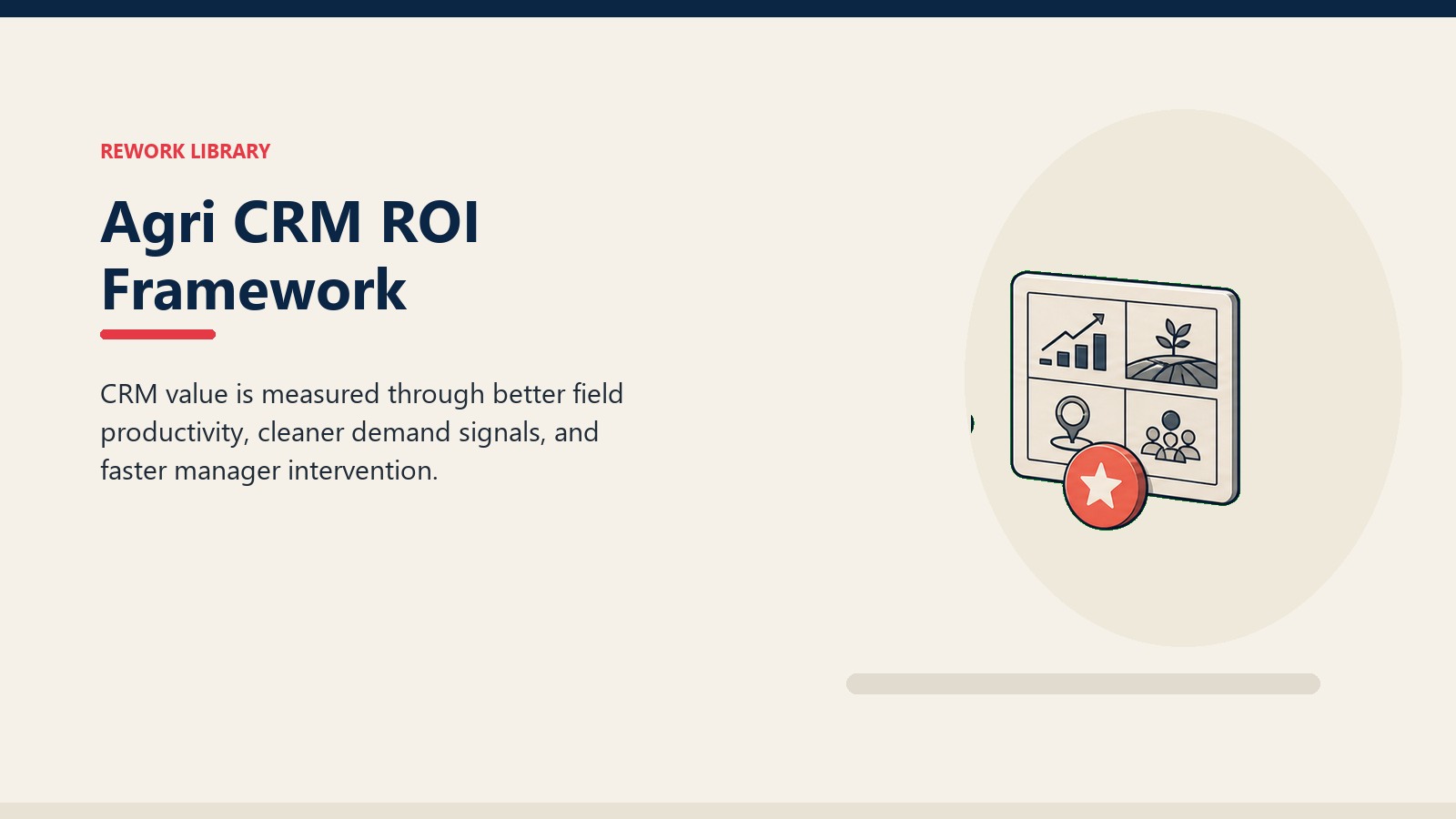 REWORK LIBRARY

Agri CRM ROI Framework

CRM value is measured through better field productivity, cleaner demand signals, and faster manager intervention.